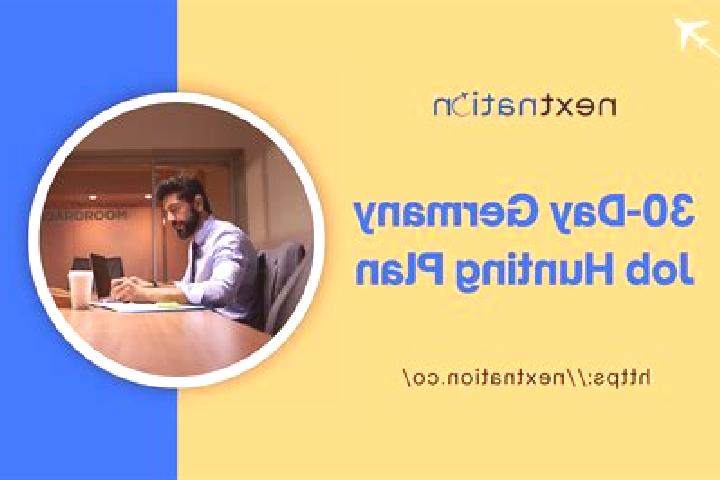 nextnation

30-Day Germany Job Hunting Plan

https://nextnation.co/